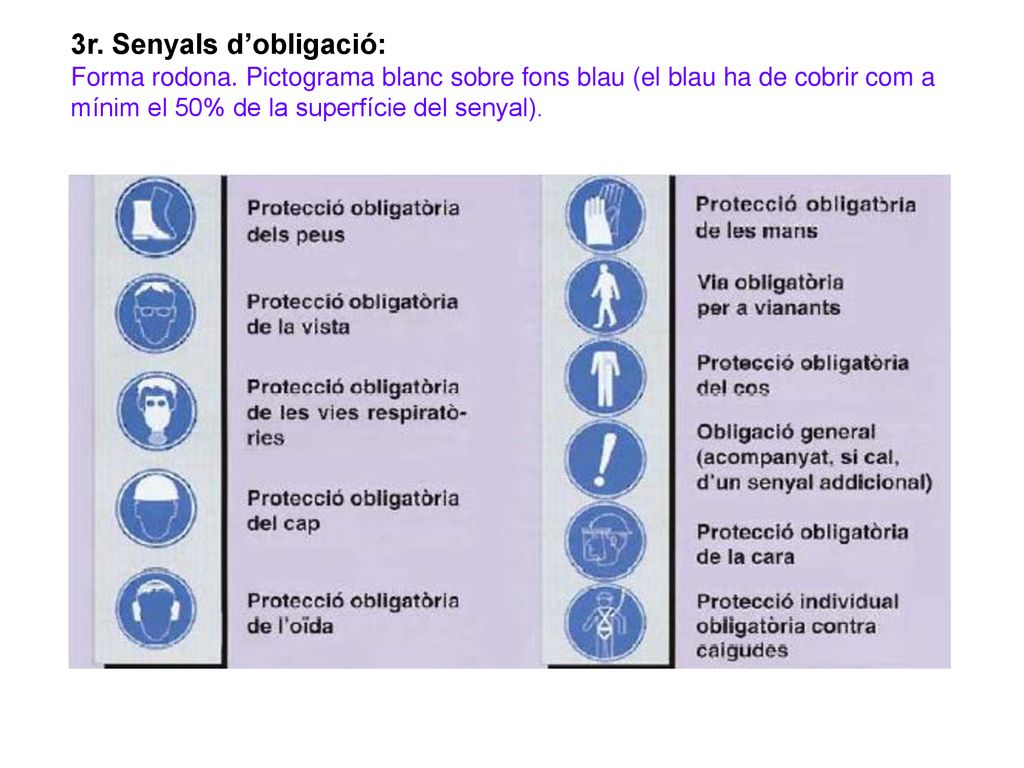 3r. Senyals d'obligació:
Forma rodona. Pictograma blanc sobre fons blau (el blau ha de cobrir com a mínim el 50% de la superfície del senyal).

Protecció obligatòria dels peus

Protecció obligatòria de la vista

Protecció obligatòria de les vies respiratòries

Protecció obligatòria del cap

Protecció obligatòria de l'oïda

Protecció obligatòria de les mans

Via obligatòria per a vianants

Protecció obligatòria del cos

Obligació general (acompanyat, si cal, d'un senyal addicional)

Protecció obligatòria de la cara

Protecció individual obligatòria contra caigudes